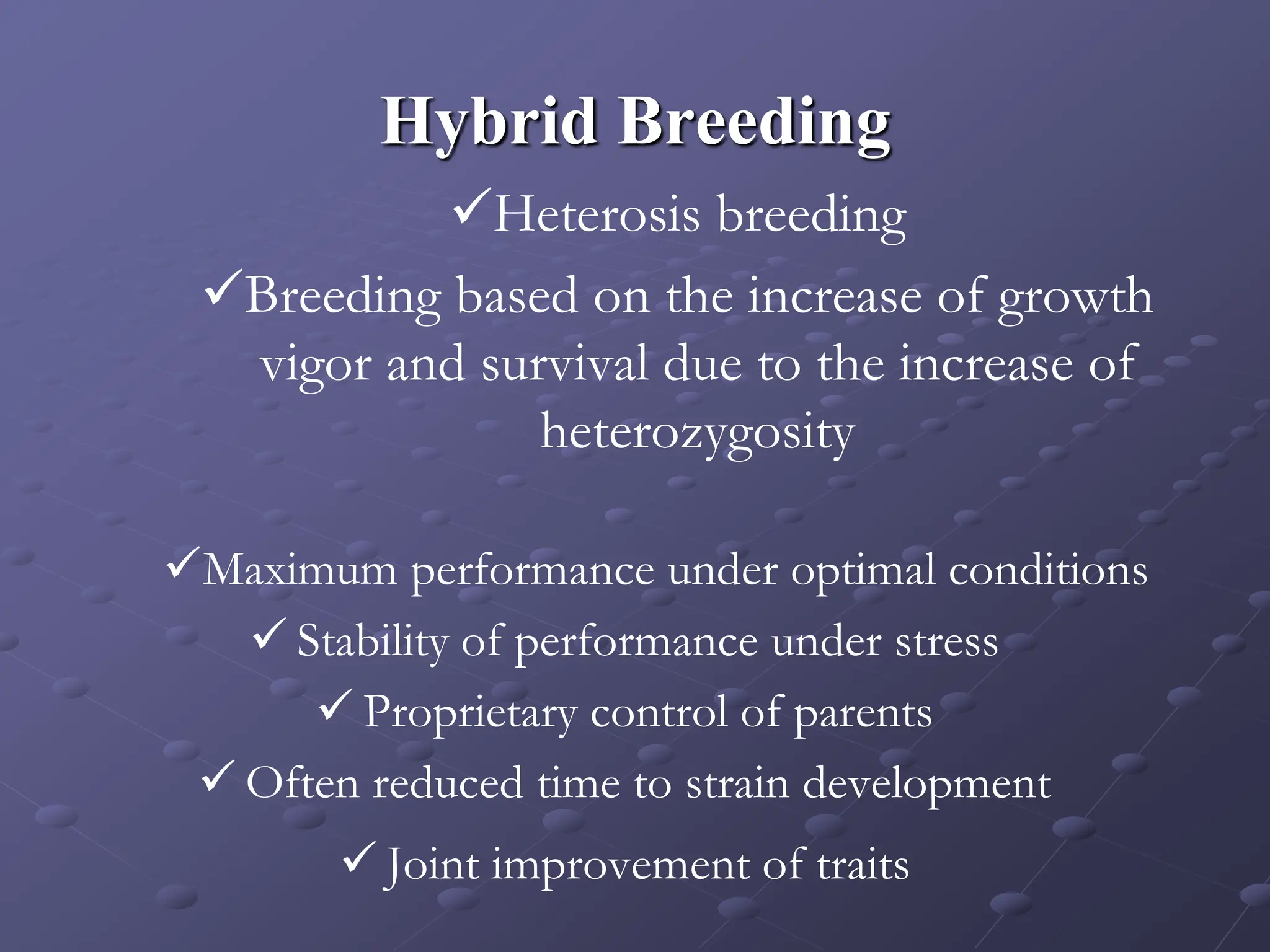 Hybrid Breeding

✓Heterosis breeding

✓Breeding based on the increase of growth vigor and survival due to the increase of heterozygosity

✓Maximum performance under optimal conditions

✓ Stability of performance under stress

✓ Proprietary control of parents

✓ Often reduced time to strain development

✓ Joint improvement of traits